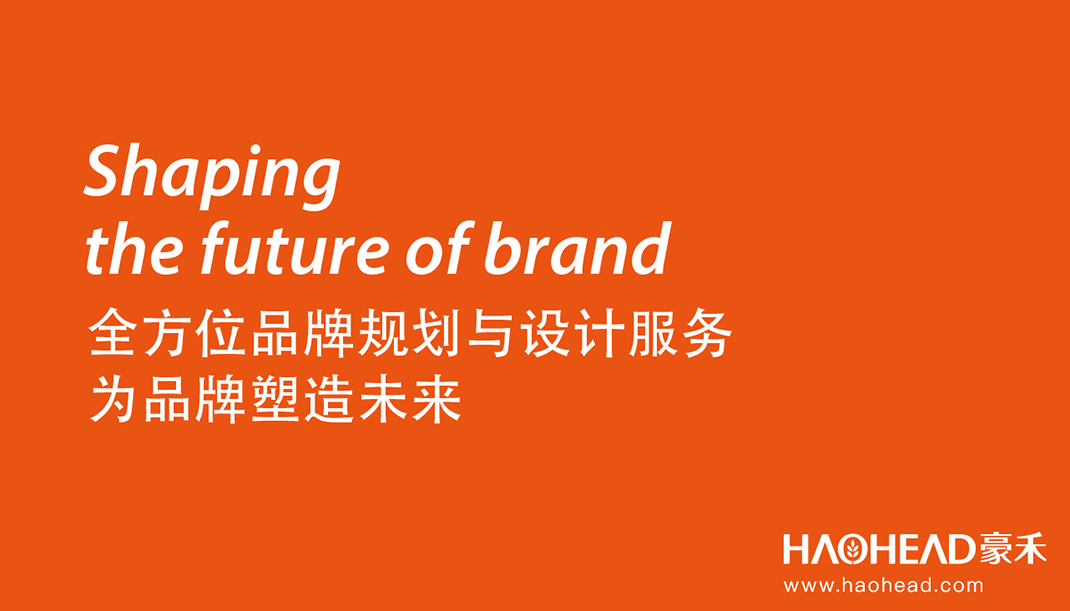 Shaping
the future of brand

全方位品牌规划与设计服务
为品牌塑造未来

HAOHEAD豪禾
www.haohead.com